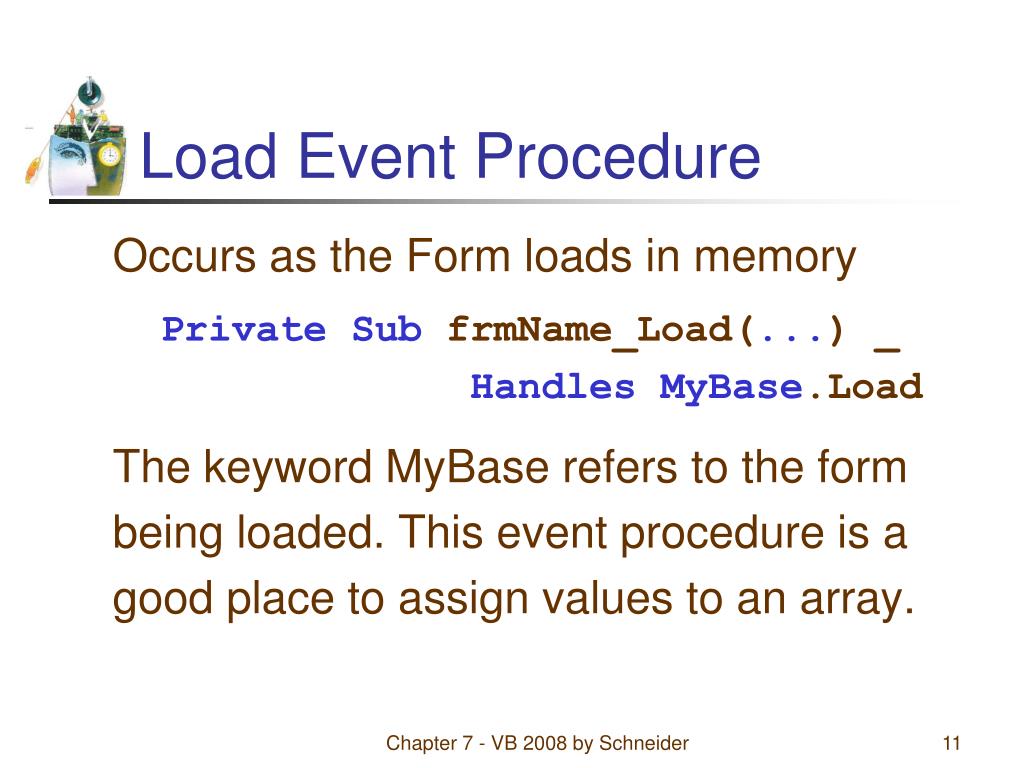 Load Event Procedure

Occurs as the Form loads in memory

Private Sub frmName_Load(...) _
Handles MyBase.Load

The keyword MyBase refers to the form being loaded. This event procedure is a good place to assign values to an array.

Chapter 7 - VB 2008 by Schneider

11